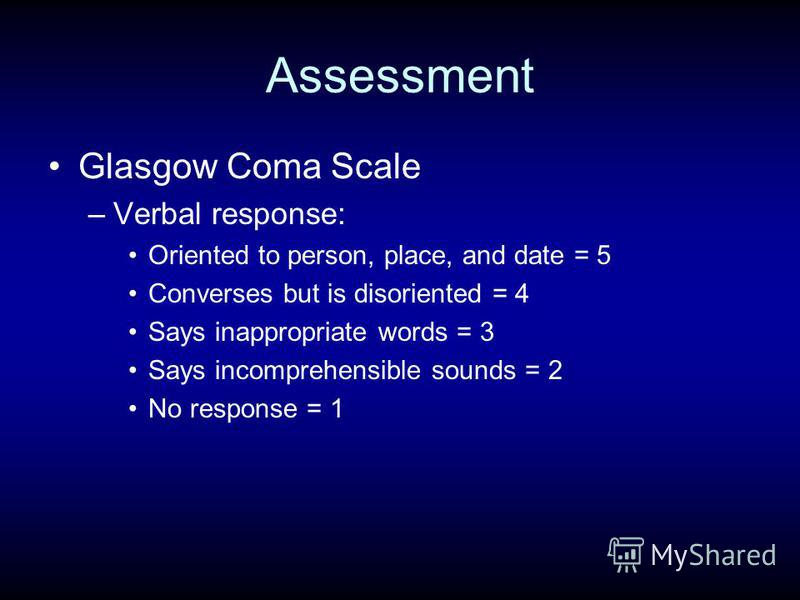 Assessment

• Glasgow Coma Scale

– Verbal response:

• Oriented to person, place, and date = 5
• Converses but is disoriented = 4
• Says inappropriate words = 3
• Says incomprehensible sounds = 2
• No response = 1

MyShared